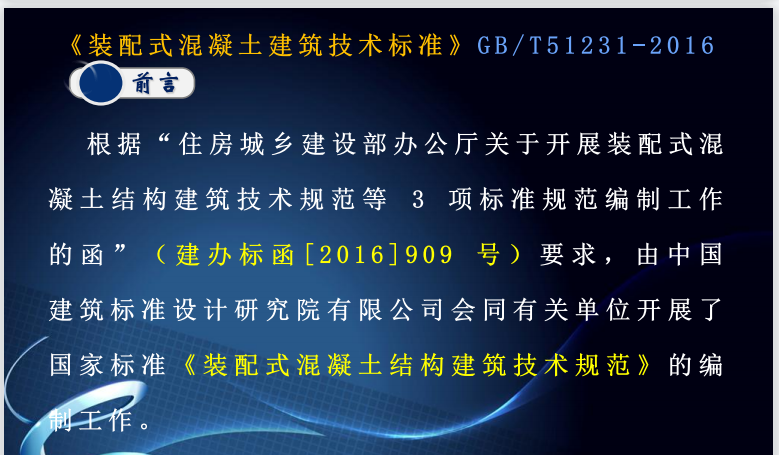 《装配式混凝土建筑技术标准》GB/T51231-2016

前言

根据“住房城乡建设部办公厅关于开展装配式混凝土结构建筑技术规范等 3 项标准规范编制工作的函”（建办标函[2016]909 号）要求，由中国建筑标准设计研究院有限公司会同有关单位开展了国家标准《装配式混凝土结构建筑技术规范》的编制工作。